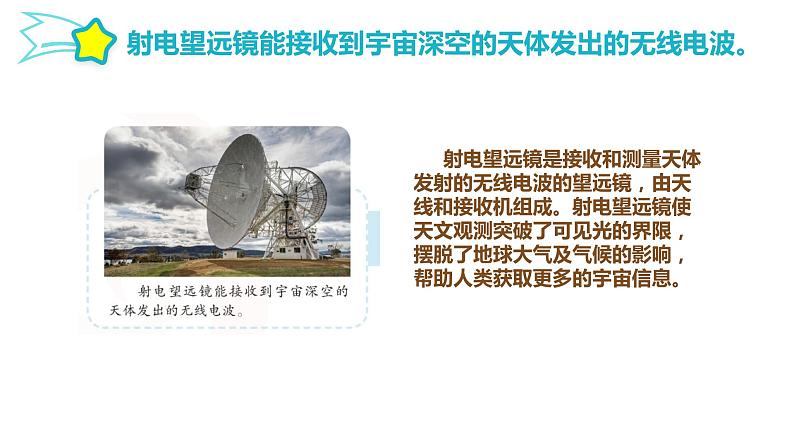 射电望远镜能接收到宇宙深空的天体发出的无线电波。

射电望远镜能接收到宇宙深空的天体发出的无线电波。

射电望远镜是接收和测量天体发射的无线电波的望远镜，由天线和接收机组成。射电望远镜使天文观测突破了可见光的界限，摆脱了地球大气及气候的影响，帮助人类获取更多的宇宙信息。